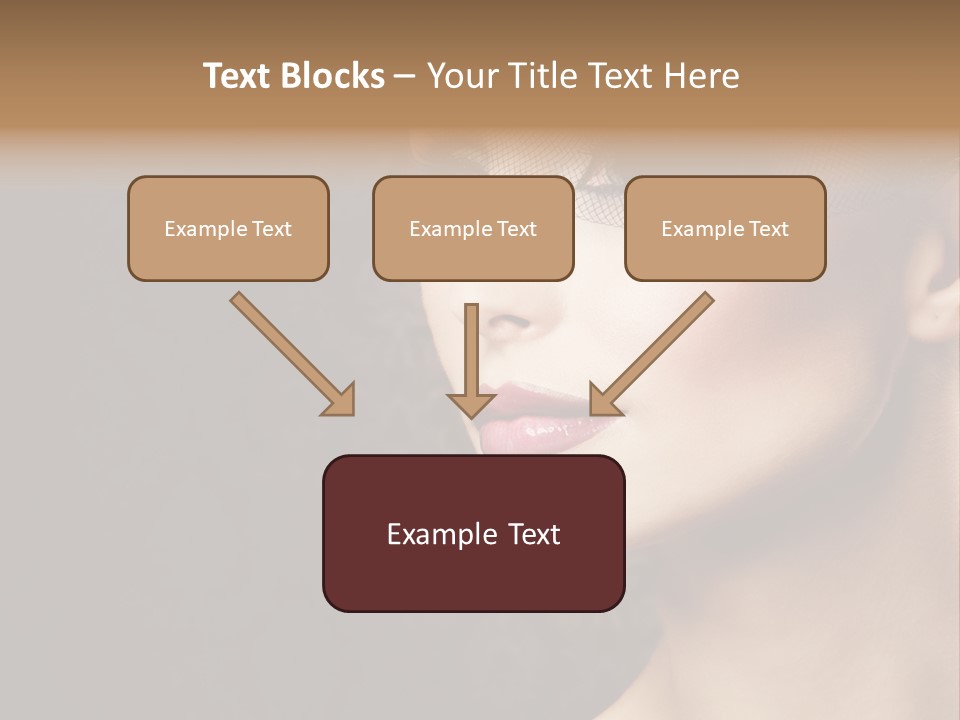 Text Blocks – Your Title Text Here

Example Text

Example Text

Example Text

Example Text